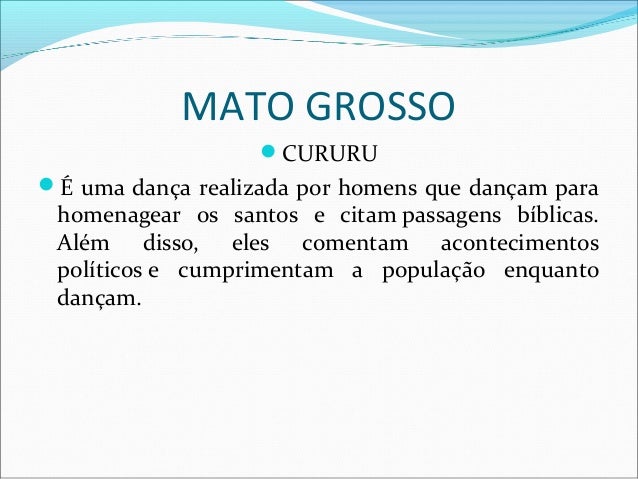 MATO GROSSO

CURURU

É uma dança realizada por homens que dançam para homenagear os santos e citam passagens bíblicas. Além disso, eles comentam acontecimentos políticos e cumprimentam a população enquanto dançam.